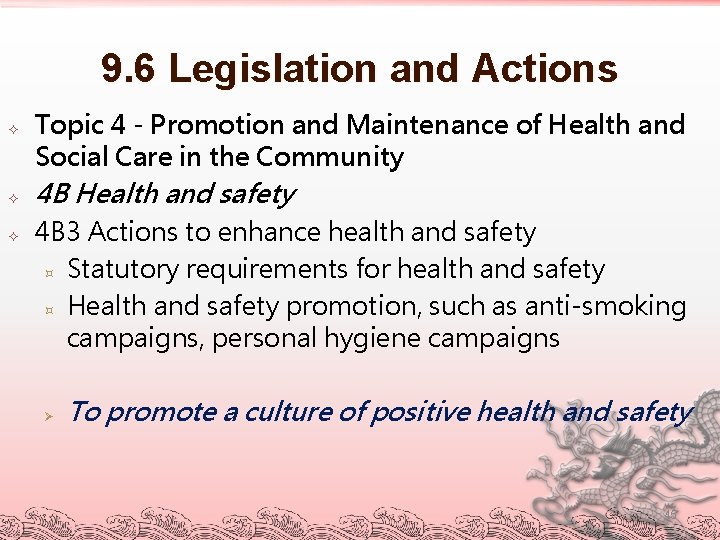 9.6 Legislation and Actions

Topic 4 - Promotion and Maintenance of Health and Social Care in the Community

4B Health and safety

4B3 Actions to enhance health and safety

Statutory requirements for health and safety

Health and safety promotion, such as anti-smoking campaigns, personal hygiene campaigns

To promote a culture of positive health and safety